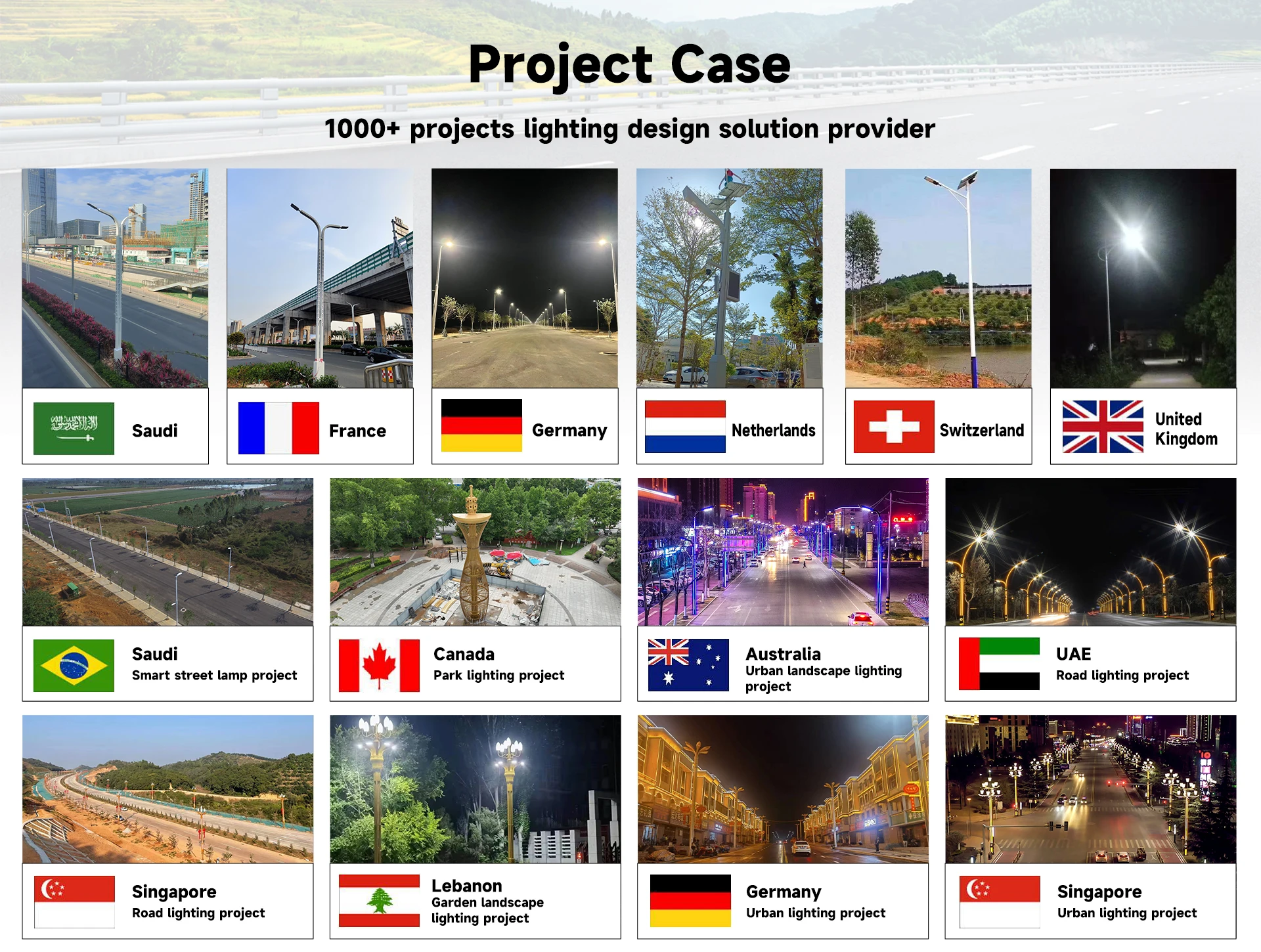 Project Case

1000+ projects lighting design solution provider

Saudi

France

Germany

Netherlands

Switzerland

United Kingdom

Saudi
Smart street lamp project

Canada
Park lighting project

Australia
Urban landscape lighting project

UAE
Road lighting project

Singapore
Road lighting project

Lebanon
Garden landscape lighting project

Germany
Urban lighting project

Singapore
Urban lighting project